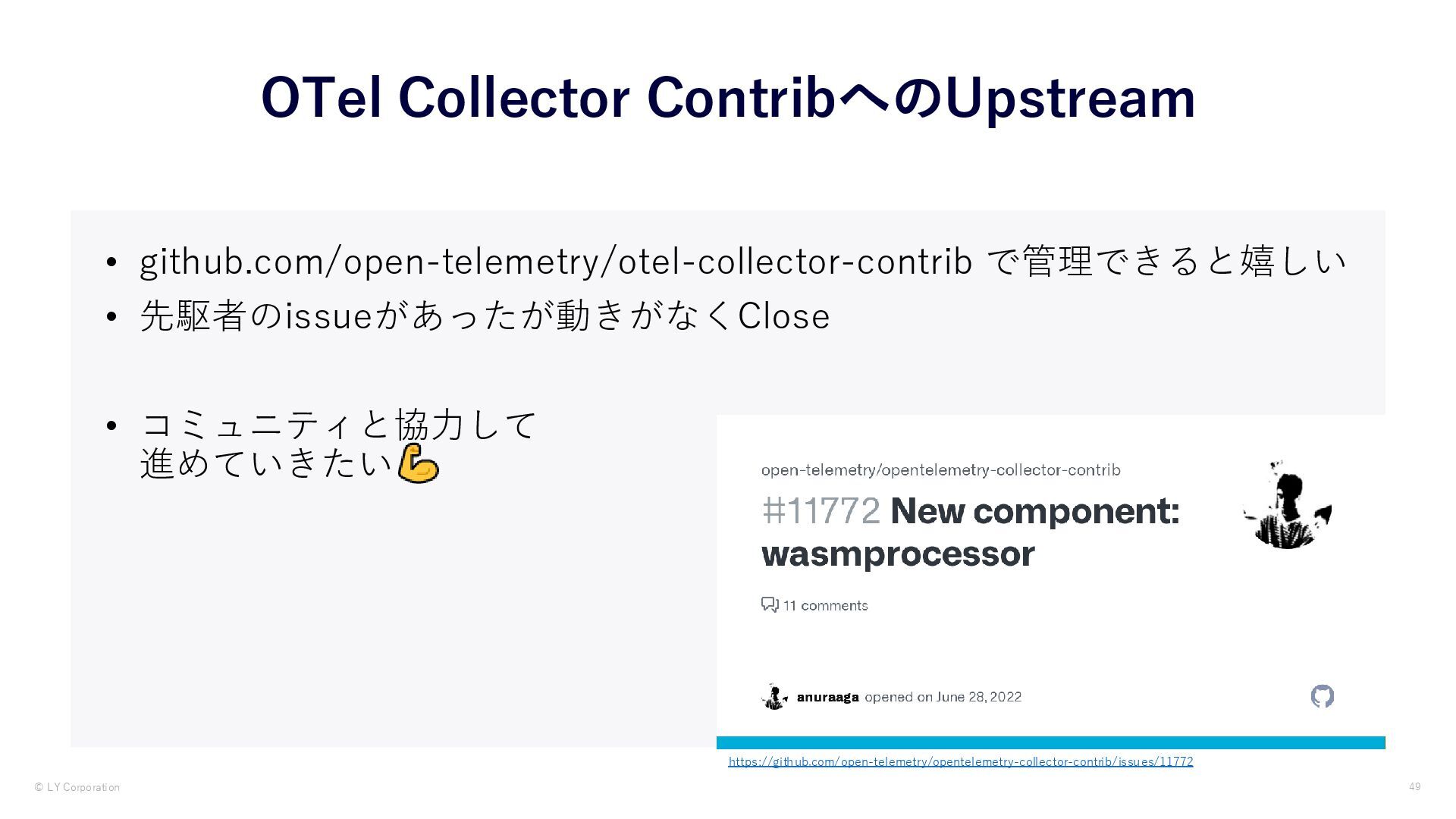 OTel Collector ContribへのUpstream

• github.com/open-telemetry/otel-collector-contrib で管理できると嬉しい
• 先駆者のissueがあったが動きがなくClose

• コミュニティと協力して進めていきたい💪

open-telemetry/opentelemetry-collector-contrib

#11772 New component: wasmprocessor

11 comments

anuraaga opened on June 28, 2022

https://github.com/open-telemetry/opentelemetry-collector-contrib/issues/11772

© LY Corporation

49